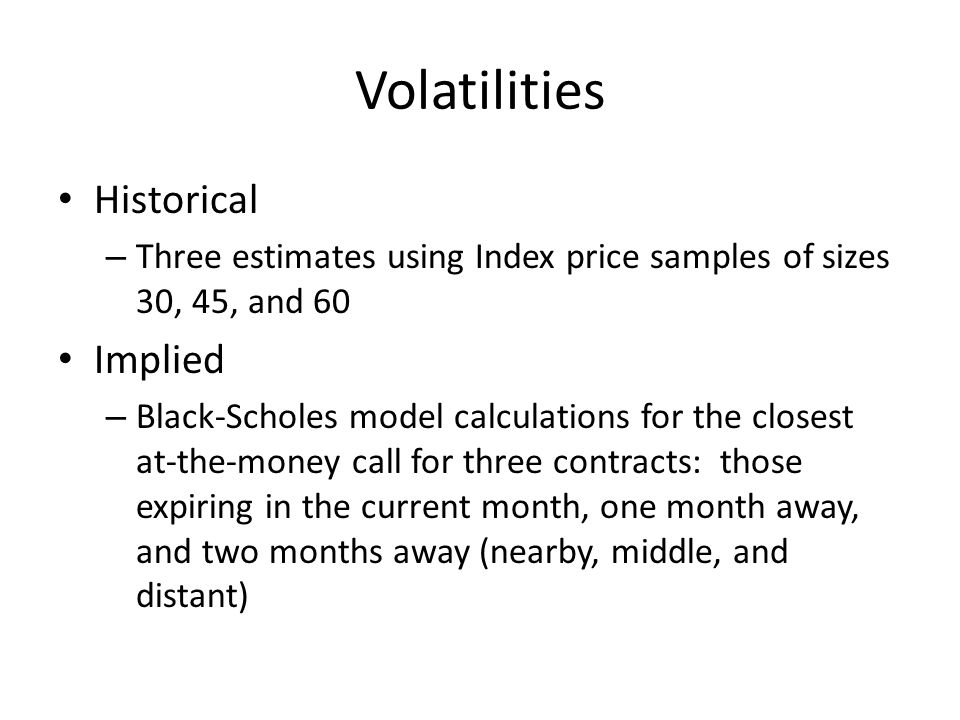 Volatilities

• Historical
– Three estimates using Index price samples of sizes 30, 45, and 60

• Implied
– Black-Scholes model calculations for the closest at-the-money call for three contracts: those expiring in the current month, one month away, and two months away (nearby, middle, and distant)